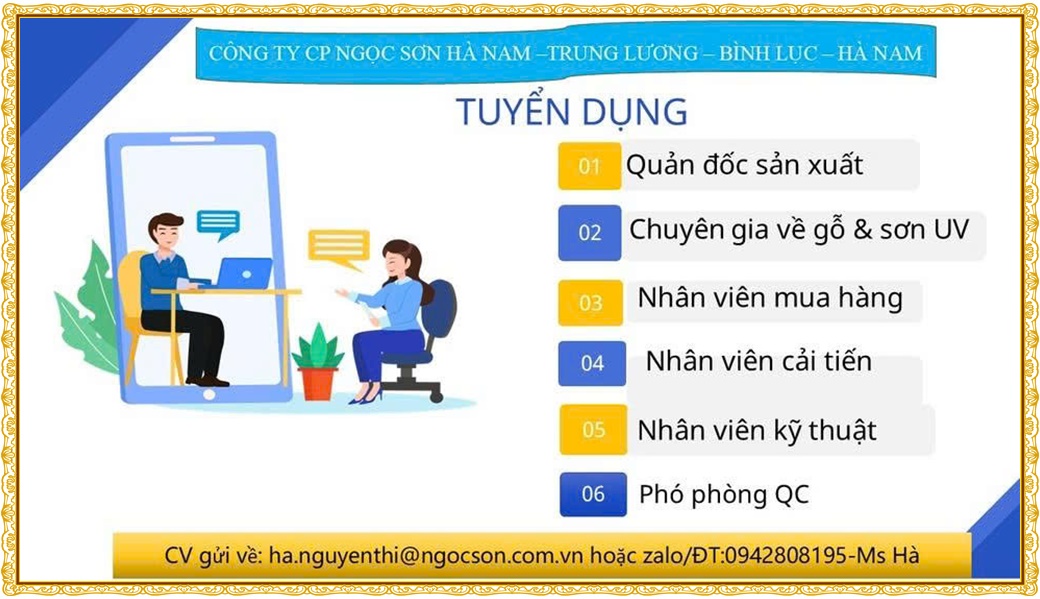 CÔNG TY CP NGỌC SƠN HÀ NAM –TRUNG LƯƠNG – BÌNH LỤC – HÀ NAM

TUYỂN DỤNG

01 Quản đốc sản xuất

02 Chuyên gia về gỗ & sơn UV

03 Nhân viên mua hàng

04 Nhân viên cải tiến

05 Nhân viên kỹ thuật

06 Phó phòng QC

CV gửi về: ha.nguyenthi@ngocson.com.vn hoặc zalo/ĐT:0942808195-Ms Hà